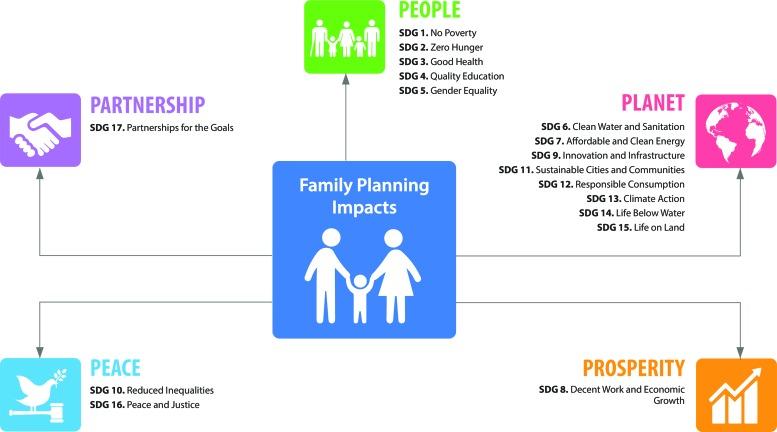 PEOPLE
SDG 1. No Poverty
SDG 2. Zero Hunger
SDG 3. Good Health
SDG 4. Quality Education
SDG 5. Gender Equality

PARTNERSHIP
SDG 17. Partnerships for the Goals

PLANET
SDG 6. Clean Water and Sanitation
SDG 7. Affordable and Clean Energy
SDG 9. Innovation and Infrastructure
SDG 11. Sustainable Cities and Communities
SDG 12. Responsible Consumption
SDG 13. Climate Action
SDG 14. Life Below Water
SDG 15. Life on Land

Family Planning Impacts

PEACE
SDG 10. Reduced Inequalities
SDG 16. Peace and Justice

PROSPERITY
SDG 8. Decent Work and Economic Growth